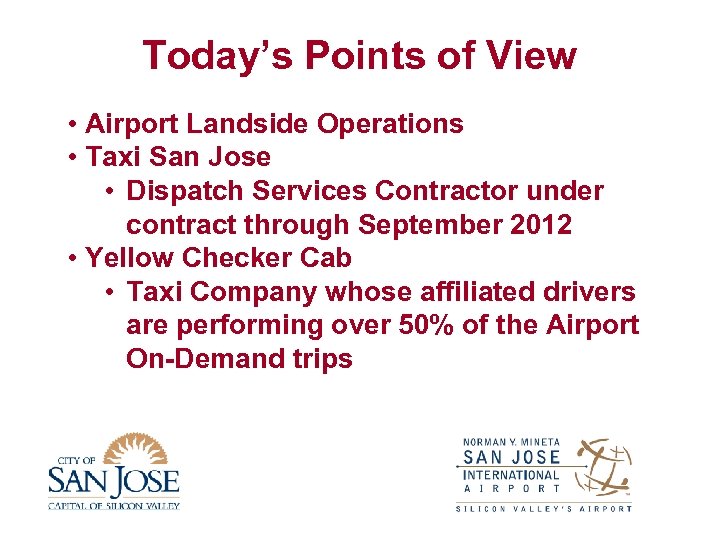 Today's Points of View

• Airport Landside Operations
• Taxi San Jose
  • Dispatch Services Contractor under contract through September 2012
• Yellow Checker Cab
  • Taxi Company whose affiliated drivers are performing over 50% of the Airport On-Demand trips

CITY OF
SAN JOSE
CAPITAL OF SILICON VALLEY

NORMAN Y. MINETA
SAN JOSE
INTERNATIONAL
AIRPORT
SILICON VALLEY'S AIRPORT